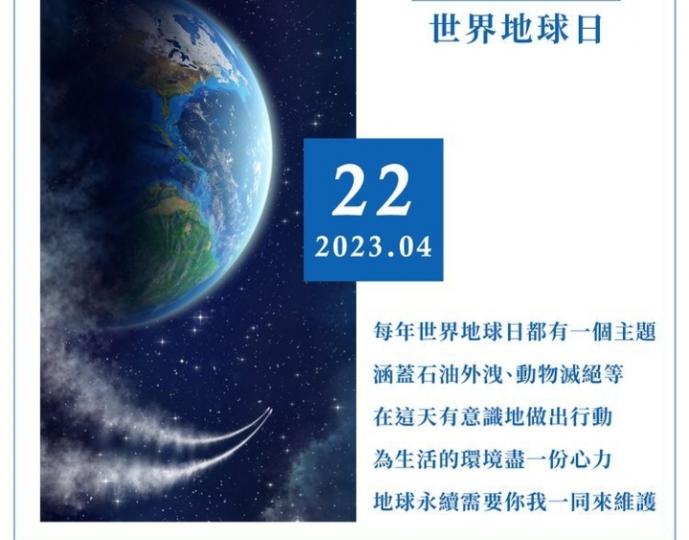 世界地球日

22
2023.04

每年世界地球日都有一個主題
涵蓋石油外洩、動物滅絕等
在這天有意識地做出行動
為生活的環境盡一份心力
地球永續需要你我一同來維護